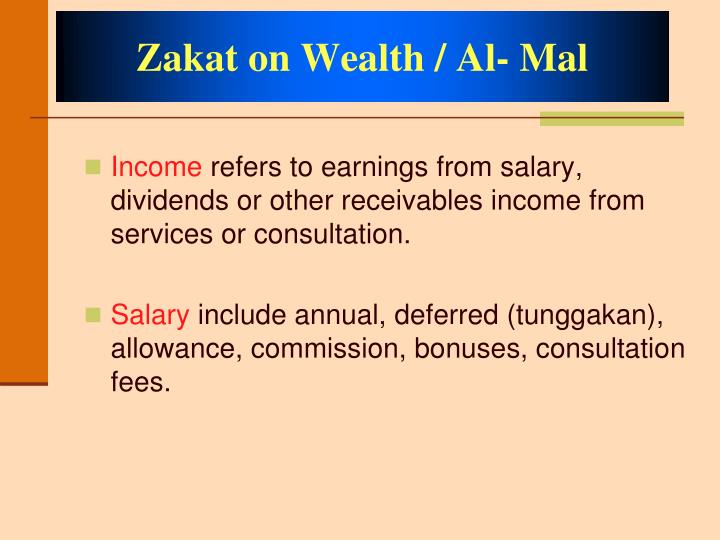 Zakat on Wealth / Al- Mal

Income refers to earnings from salary, dividends or other receivables income from services or consultation.

Salary include annual, deferred (tunggakan), allowance, commission, bonuses, consultation fees.